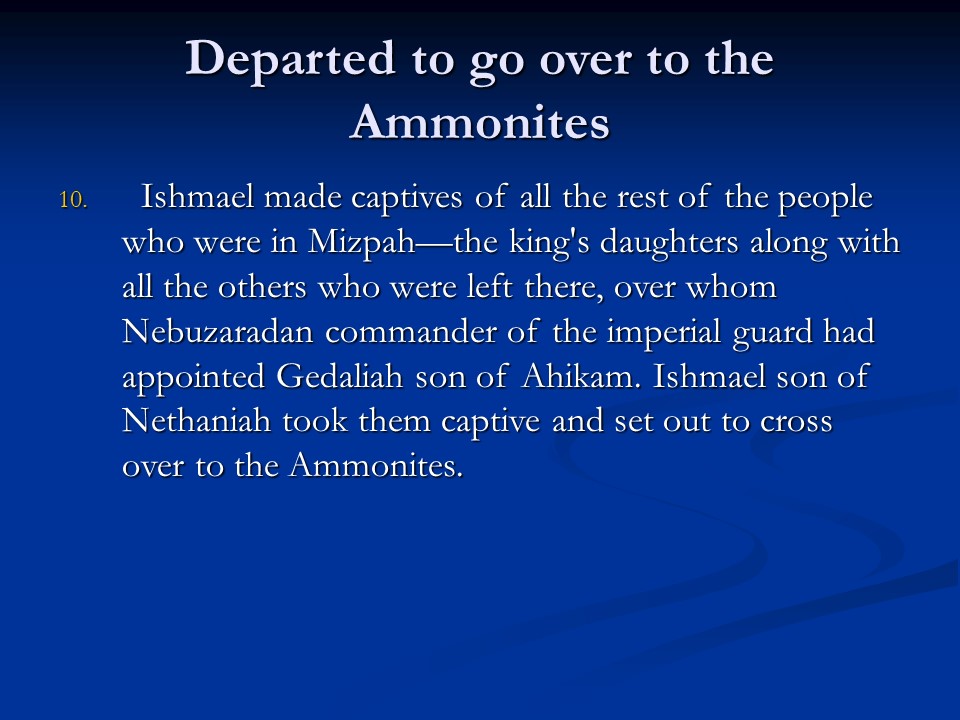 Departed to go over to the Ammonites

10. Ishmael made captives of all the rest of the people who were in Mizpah—the king's daughters along with all the others who were left there, over whom Nebuzaradan commander of the imperial guard had appointed Gedaliah son of Ahikam. Ishmael son of Nethaniah took them captive and set out to cross over to the Ammonites.